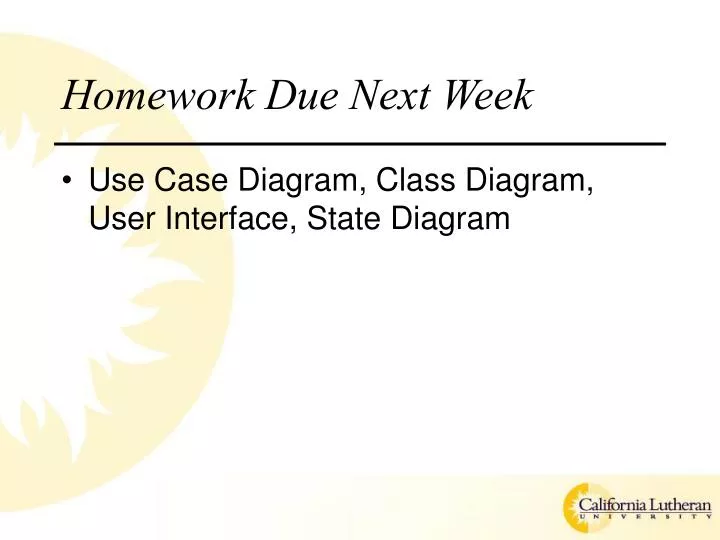 Homework Due Next Week

• Use Case Diagram, Class Diagram, User Interface, State Diagram

California Lutheran
UNIVERSITY